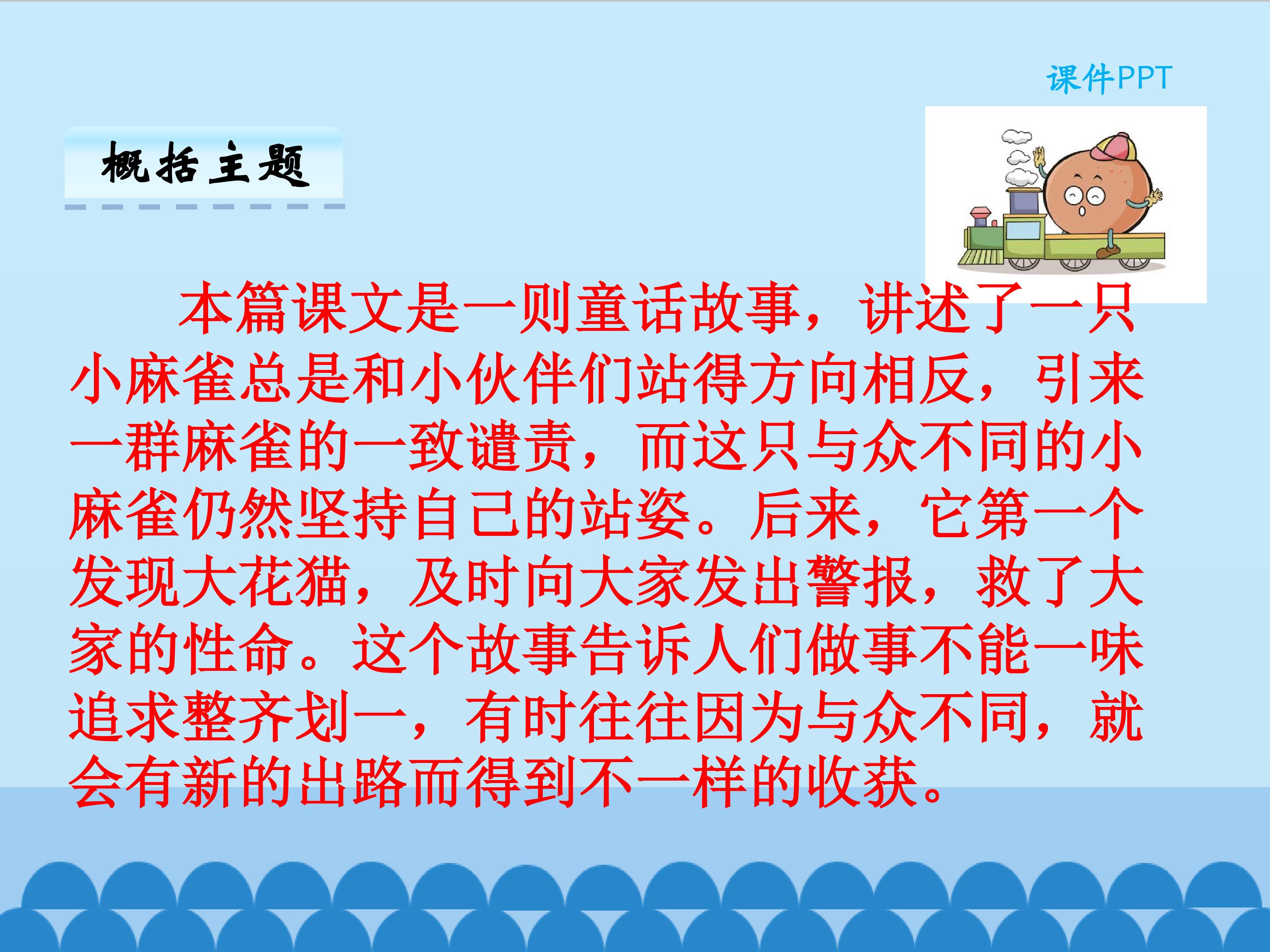 课件PPT

概括主题

本篇课文是一则童话故事，讲述了一只小麻雀总是和小伙伴们站得方向相反，引来一群麻雀的一致谴责，而这只与众不同的小麻雀仍然坚持自己的站姿。后来，它第一个发现大花猫，及时向大家发出警报，救了大家的性命。这个故事告诉人们做事不能一味追求整齐划一，有时往往因为与众不同，就会有新的出路而得到不一样的收获。